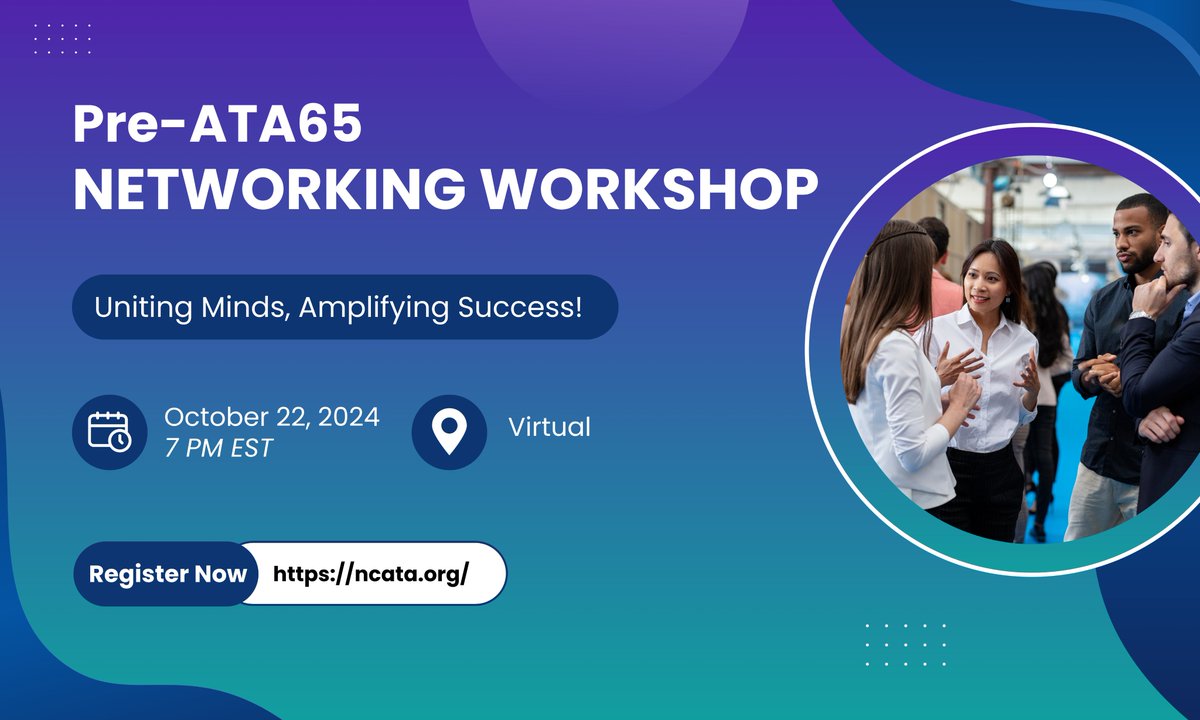 Pre-ATA65
NETWORKING WORKSHOP

Uniting Minds, Amplifying Success!

October 22, 2024
7 PM EST

Virtual

Register Now https://ncata.org/